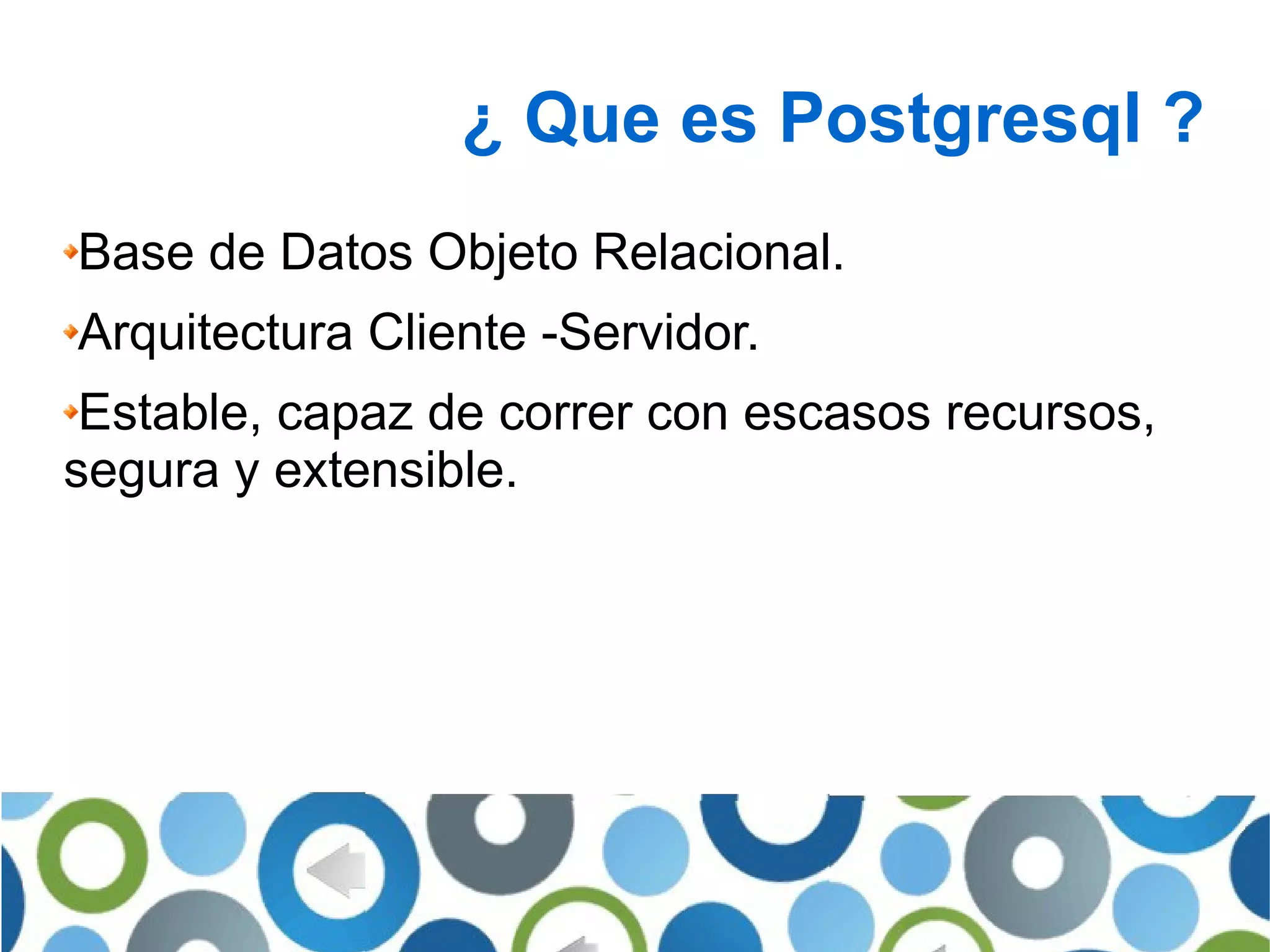 ¿ Que es Postgresql ?

Base de Datos Objeto Relacional.

Arquitectura Cliente -Servidor.

Estable, capaz de correr con escasos recursos, segura y extensible.